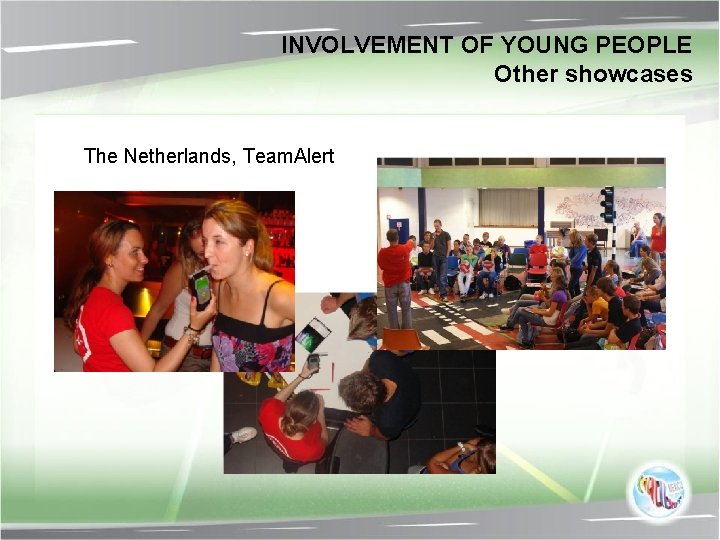 INVOLVEMENT OF YOUNG PEOPLE
Other showcases

The Netherlands, TeamAlert